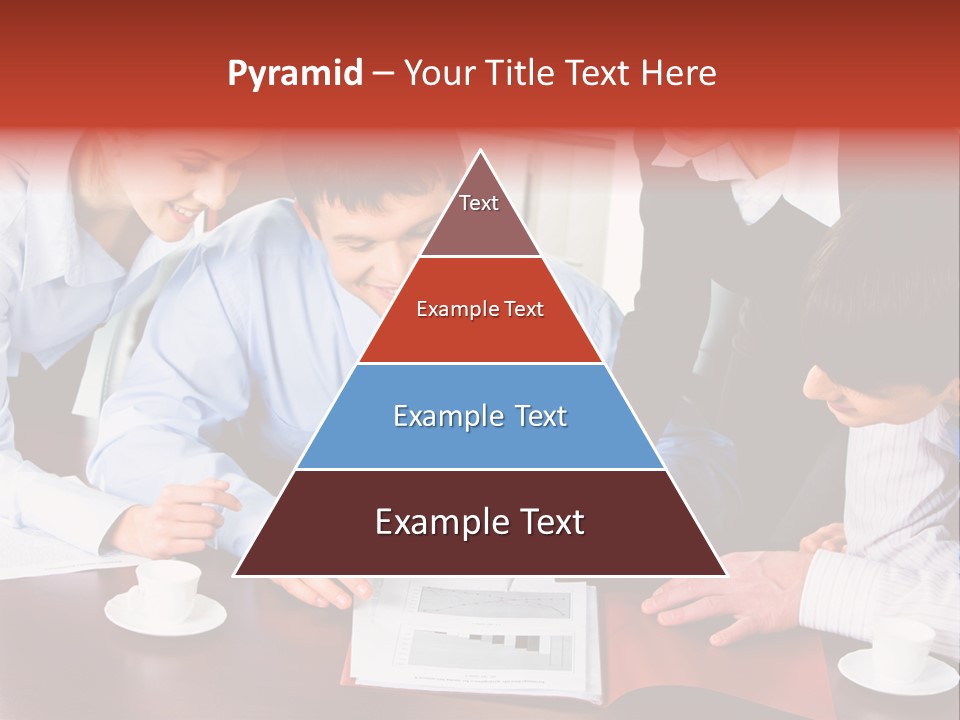 Pyramid – Your Title Text Here

Text

Example Text

Example Text

Example Text